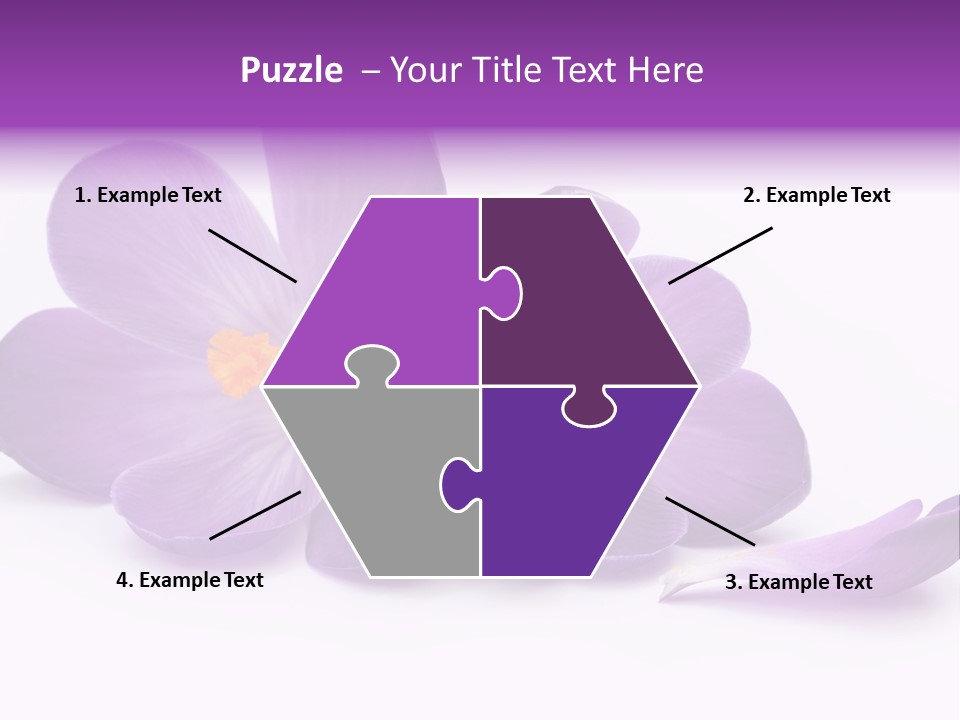 Puzzle – Your Title Text Here

1. Example Text

2. Example Text

4. Example Text

3. Example Text